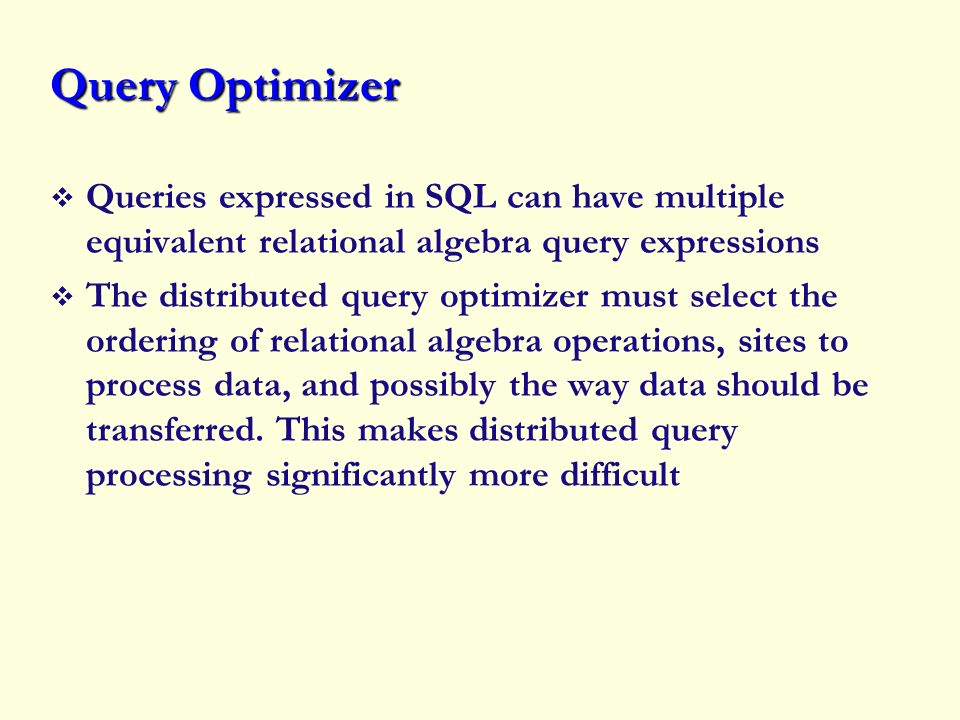 Query Optimizer

❖ Queries expressed in SQL can have multiple equivalent relational algebra query expressions

❖ The distributed query optimizer must select the ordering of relational algebra operations, sites to process data, and possibly the way data should be transferred. This makes distributed query processing significantly more difficult